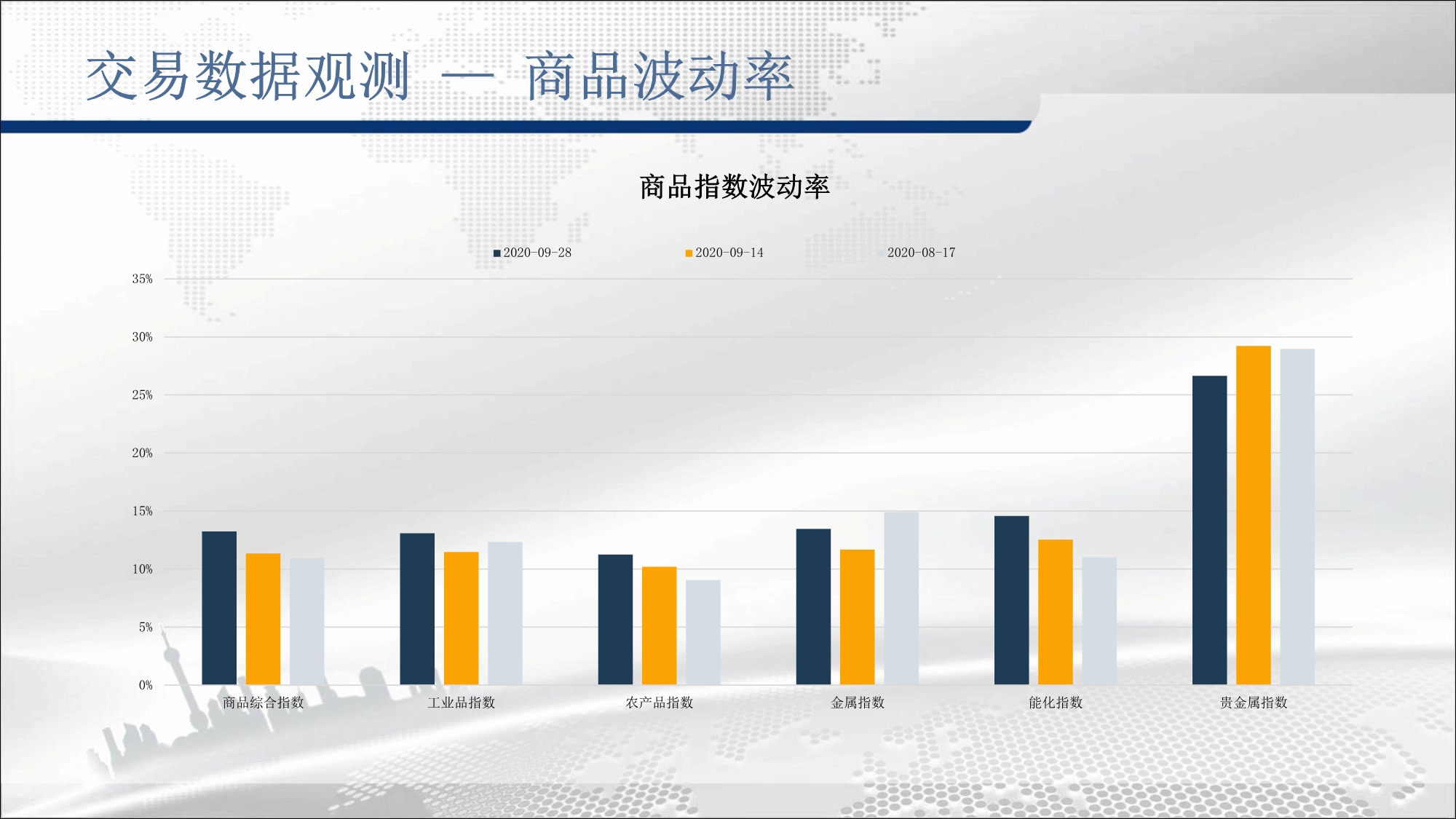 交易数据观测 — 商品波动率

商品指数波动率

2020-09-28 2020-09-14 2020-08-17

35%
30%
25%
20%
15%
10%
5%
0%

商品综合指数 工业品指数 农产品指数 金属指数 能化指数 贵金属指数